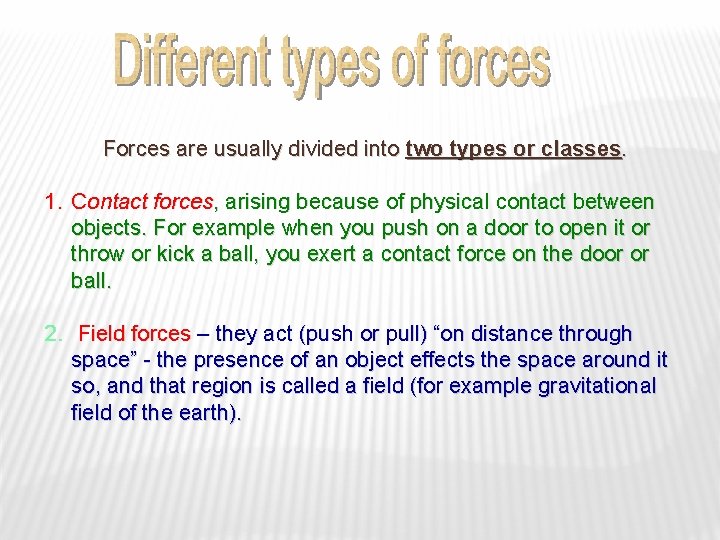 Different types of forces

Forces are usually divided into two types or classes.

1. Contact forces, arising because of physical contact between objects. For example when you push on a door to open it or throw or kick a ball, you exert a contact force on the door or ball.

2. Field forces – they act (push or pull) “on distance through space” - the presence of an object effects the space around it so, and that region is called a field (for example gravitational field of the earth).